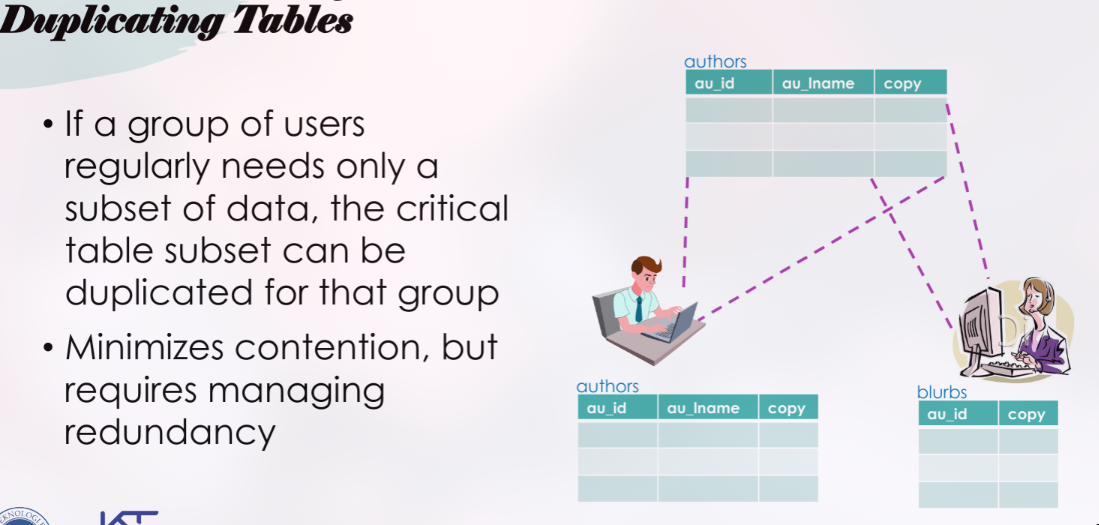 Duplicating Tables

• If a group of users regularly needs only a subset of data, the critical table subset can be duplicated for that group

• Minimizes contention, but requires managing redundancy

authors

| au_id | au_lname | copy |
|---|---|---|
| | | |
| | | |
| | | |

authors

| au_id | au_lname | copy |
|---|---|---|
| | | |
| | | |
| | | |

blurbs

| au_id | copy |
|---|---|
| | |
| | |
| | |